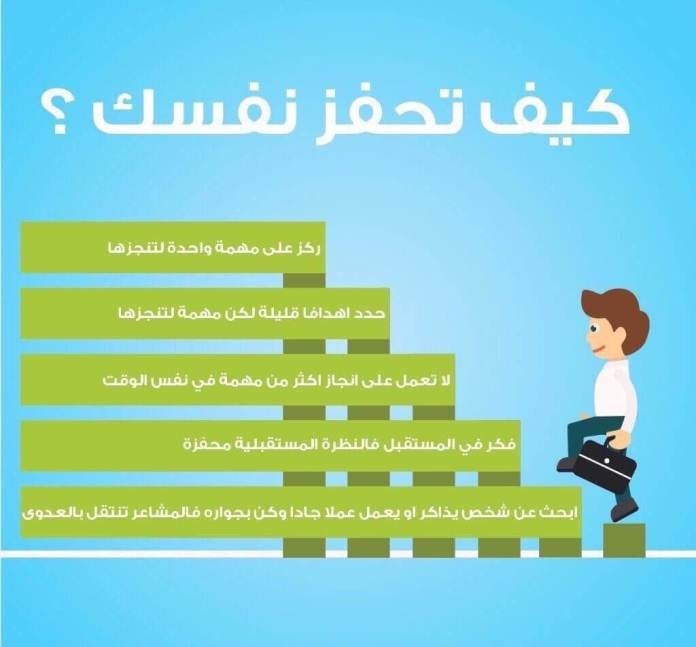 كيف تحفز نفسك ؟

ركز على مهمة واحدة لتنجزها

حدد اهدافا قليلة لكن مهمة لتنجزها

لا تعمل على انجاز اكثر من مهمة في نفس الوقت

فكر في المستقبل فالنظرة المستقبلية محفزة

ابحث عن شخص يذاكر او يعمل عملا جادا وكن بجواره فالمشاعر تنتقل بالعدوى